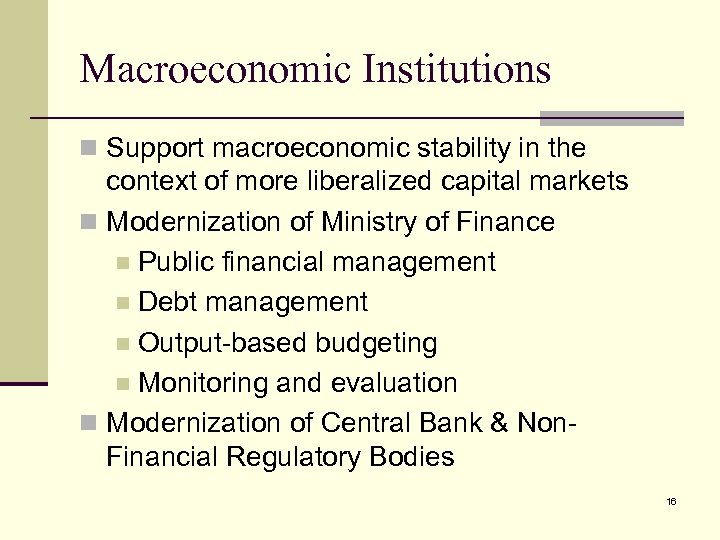 Macroeconomic Institutions

- Support macroeconomic stability in the context of more liberalized capital markets
- Modernization of Ministry of Finance
  - Public financial management
  - Debt management
  - Output-based budgeting
  - Monitoring and evaluation
- Modernization of Central Bank & Non-Financial Regulatory Bodies

16